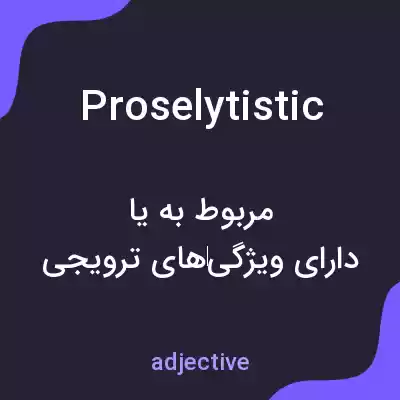 Proselytistic

مربوط به یا
دارای ویژگی‌های ترویجی

adjective